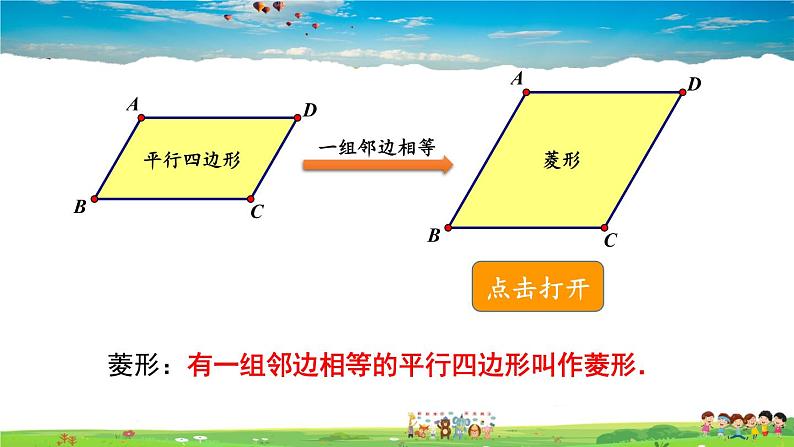 A D
平行四边形
B C

一组邻边相等

A D
菱形
B C

点击打开

菱形：有一组邻边相等的平行四边形叫作菱形.